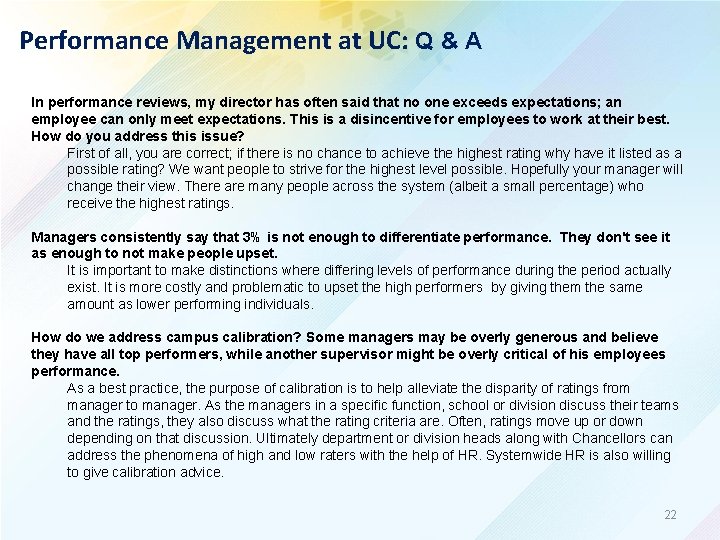 Performance Management at UC: Q & A

In performance reviews, my director has often said that no one exceeds expectations; an employee can only meet expectations. This is a disincentive for employees to work at their best. How do you address this issue?

First of all, you are correct; if there is no chance to achieve the highest rating why have it listed as a possible rating? We want people to strive for the highest level possible. Hopefully your manager will change their view. There are many people across the system (albeit a small percentage) who receive the highest ratings.

Managers consistently say that 3% is not enough to differentiate performance. They don't see it as enough to not make people upset.

It is important to make distinctions where differing levels of performance during the period actually exist. It is more costly and problematic to upset the high performers by giving them the same amount as lower performing individuals.

How do we address campus calibration? Some managers may be overly generous and believe they have all top performers, while another supervisor might be overly critical of his employees performance.

As a best practice, the purpose of calibration is to help alleviate the disparity of ratings from manager to manager. As the managers in a specific function, school or division discuss their teams and the ratings, they also discuss what the rating criteria are. Often, ratings move up or down depending on that discussion. Ultimately department or division heads along with Chancellors can address the phenomena of high and low raters with the help of HR. Systemwide HR is also willing to give calibration advice.

22